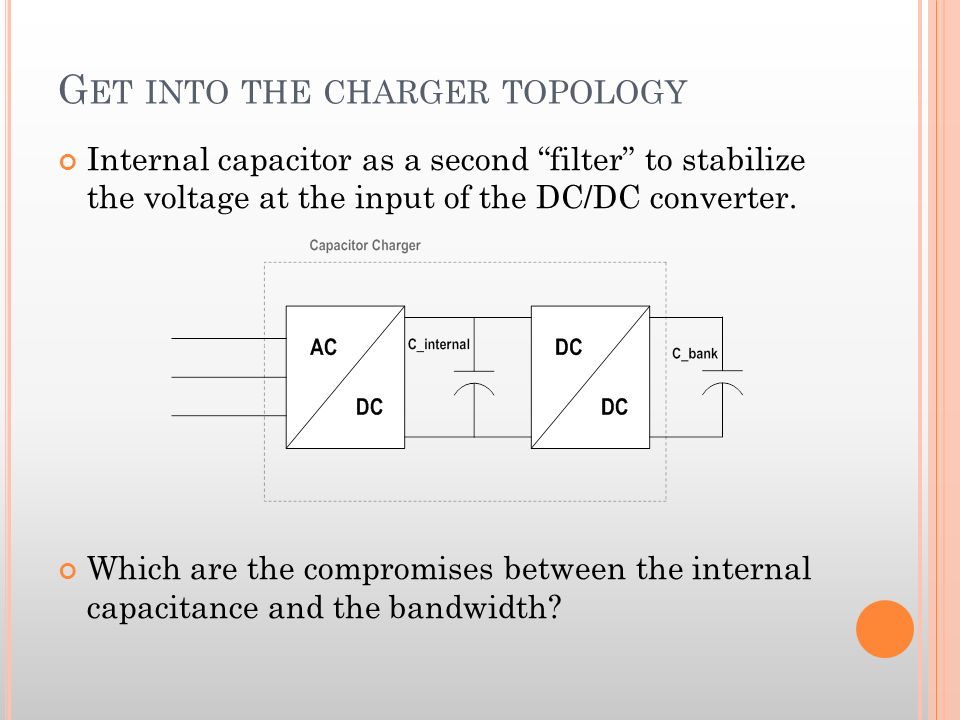 GET INTO THE CHARGER TOPOLOGY

Internal capacitor as a second “filter” to stabilize the voltage at the input of the DC/DC converter.

Capacitor Charger

AC

DC

C_internal

DC

DC

C_bank

Which are the compromises between the internal capacitance and the bandwidth?